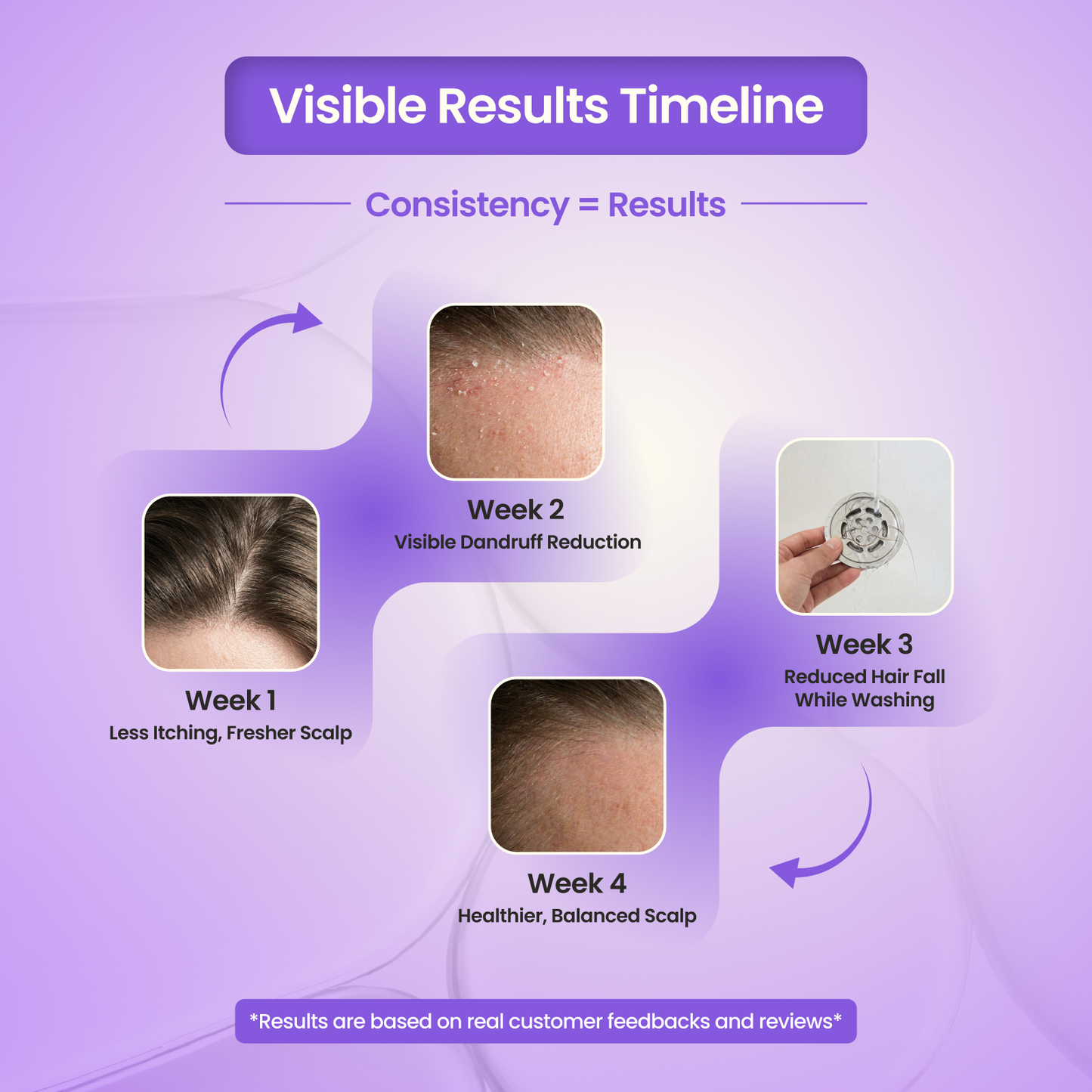 Visible Results Timeline

Consistency = Results

Week 1
Less Itching, Fresher Scalp

Week 2
Visible Dandruff Reduction

Week 3
Reduced Hair Fall While Washing

Week 4
Healthier, Balanced Scalp

*Results are based on real customer feedbacks and reviews*